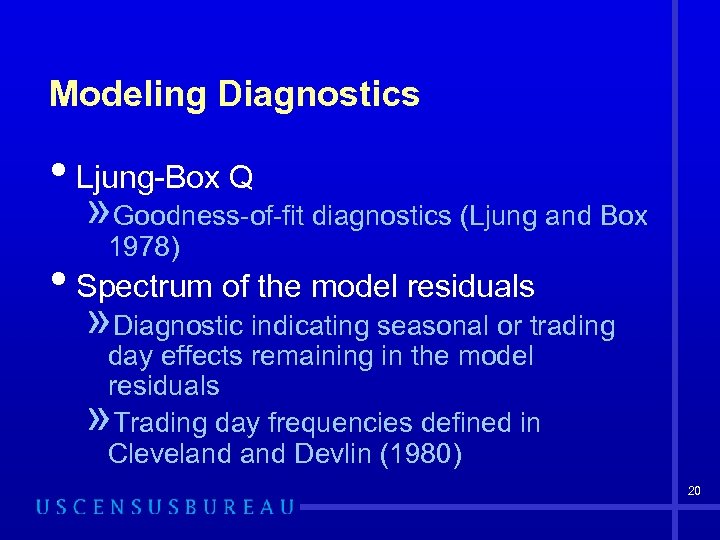 Modeling Diagnostics

• Ljung-Box Q

» Goodness-of-fit diagnostics (Ljung and Box 1978)

• Spectrum of the model residuals

» Diagnostic indicating seasonal or trading day effects remaining in the model residuals

» Trading day frequencies defined in Cleveland and Devlin (1980)

20

USCENSUSBUREAU